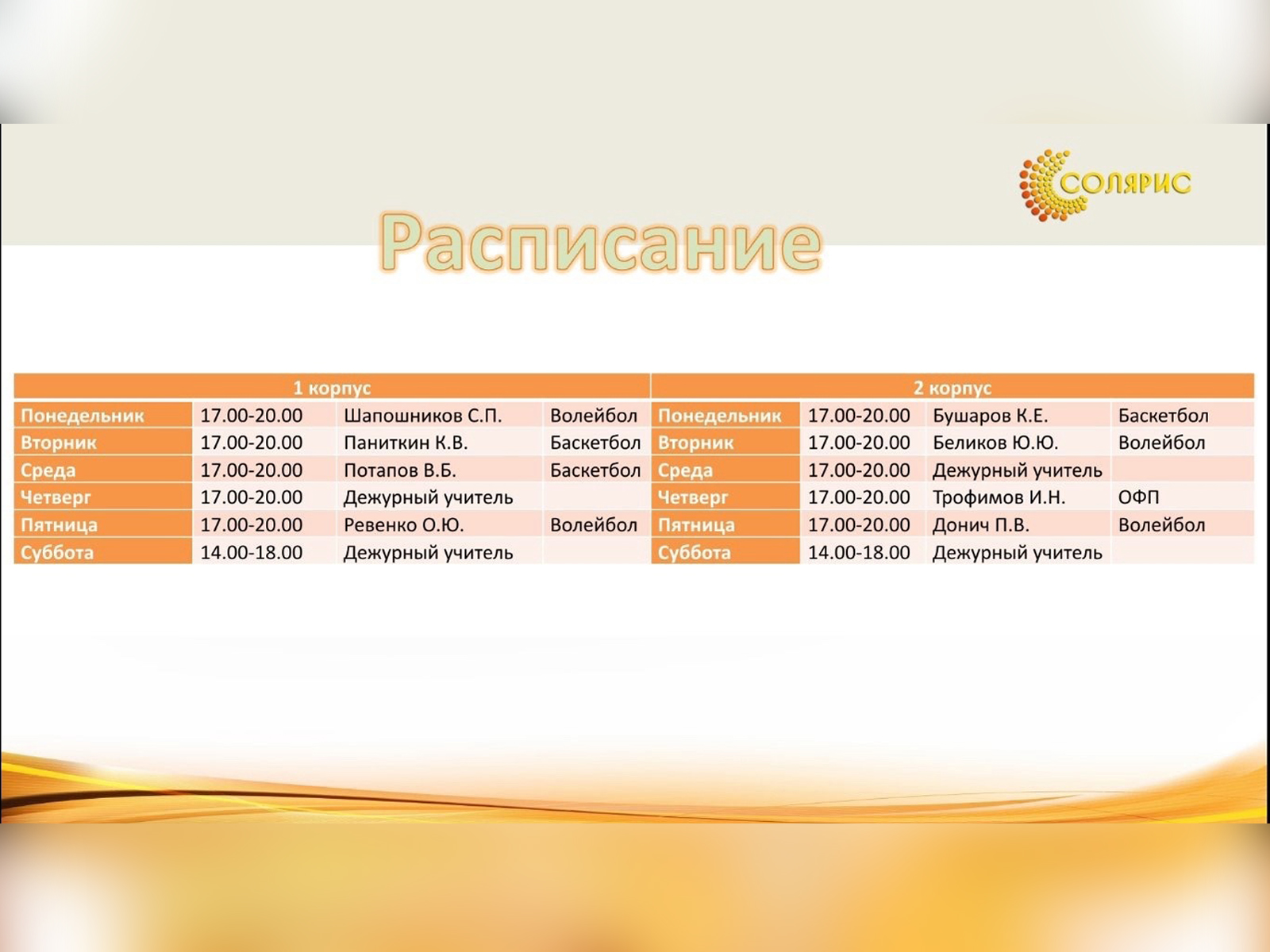 СОЛЯРИС

Расписание

| 1 корпус | | | | 2 корпус | | | |
|---|---|---|---|---|---|---|---|
| Понедельник | 17.00-20.00 | Шапошников С.П. | Волейбол | Понедельник | 17.00-20.00 | Бушаров К.Е. | Баскетбол |
| Вторник | 17.00-20.00 | Паниткин К.В. | Баскетбол | Вторник | 17.00-20.00 | Беликов Ю.Ю. | Волейбол |
| Среда | 17.00-20.00 | Потапов В.Б. | Баскетбол | Среда | 17.00-20.00 | Дежурный учитель | |
| Четверг | 17.00-20.00 | Дежурный учитель | | Четверг | 17.00-20.00 | Трофимов И.Н. | ОФП |
| Пятница | 17.00-20.00 | Ревенко О.Ю. | Волейбол | Пятница | 17.00-20.00 | Донич П.В. | Волейбол |
| Суббота | 14.00-18.00 | Дежурный учитель | | Суббота | 14.00-18.00 | Дежурный учитель | |